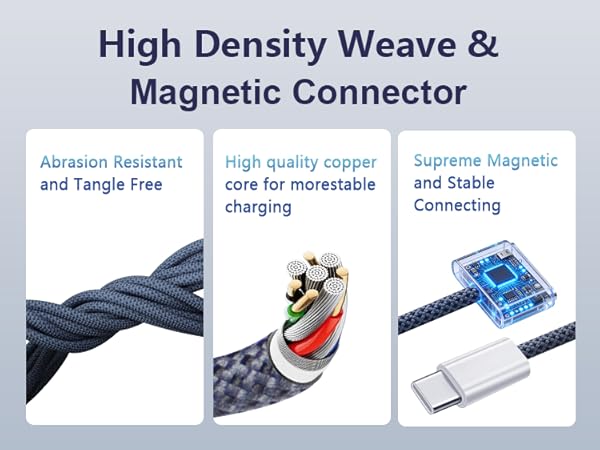 High Density Weave & Magnetic Connector

Abrasion Resistant and Tangle Free

High quality copper core for morestable charging

Supreme Magnetic and Stable Connecting